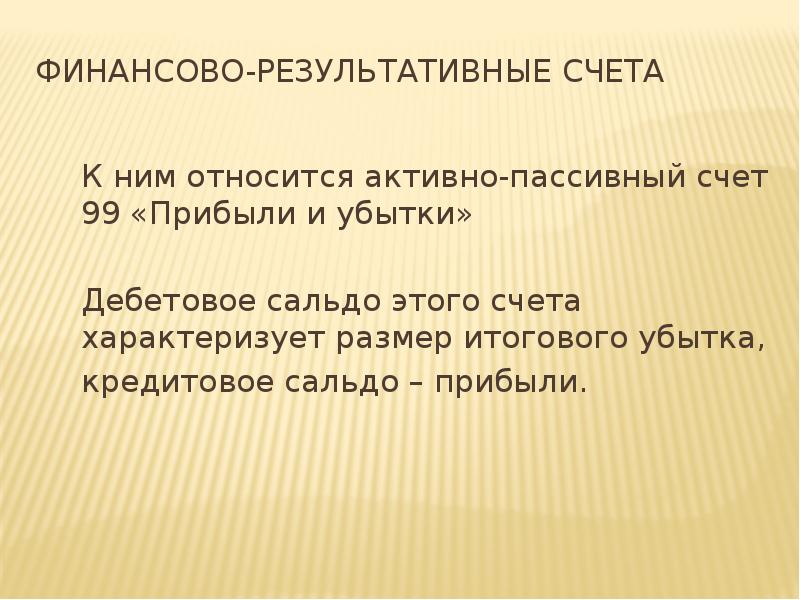 ФИНАНСОВО-РЕЗУЛЬТАТИВНЫЕ СЧЕТА

К ним относится активно-пассивный счет 99 «Прибыли и убытки»

Дебетовое сальдо этого счета характеризует размер итогового убытка, кредитовое сальдо – прибыли.